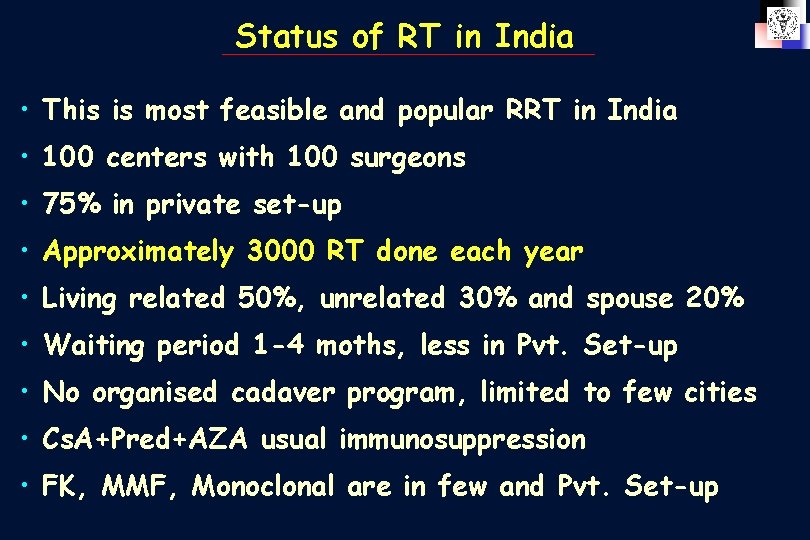 Status of RT in India

• This is most feasible and popular RRT in India
• 100 centers with 100 surgeons
• 75% in private set-up
• Approximately 3000 RT done each year
• Living related 50%, unrelated 30% and spouse 20%
• Waiting period 1-4 moths, less in Pvt. Set-up
• No organised cadaver program, limited to few cities
• CsA+Pred+AZA usual immunosuppression
• FK, MMF, Monoclonal are in few and Pvt. Set-up